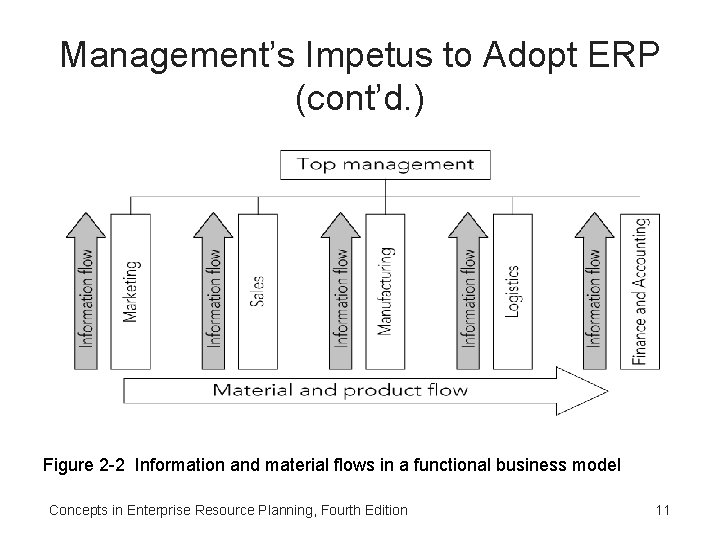 Management's Impetus to Adopt ERP (cont'd.)

Top management

Information flow

Marketing

Information flow

Sales

Information flow

Manufacturing

Information flow

Logistics

Information flow

Finance and Accounting

Material and product flow

Figure 2-2 Information and material flows in a functional business model

Concepts in Enterprise Resource Planning, Fourth Edition

11